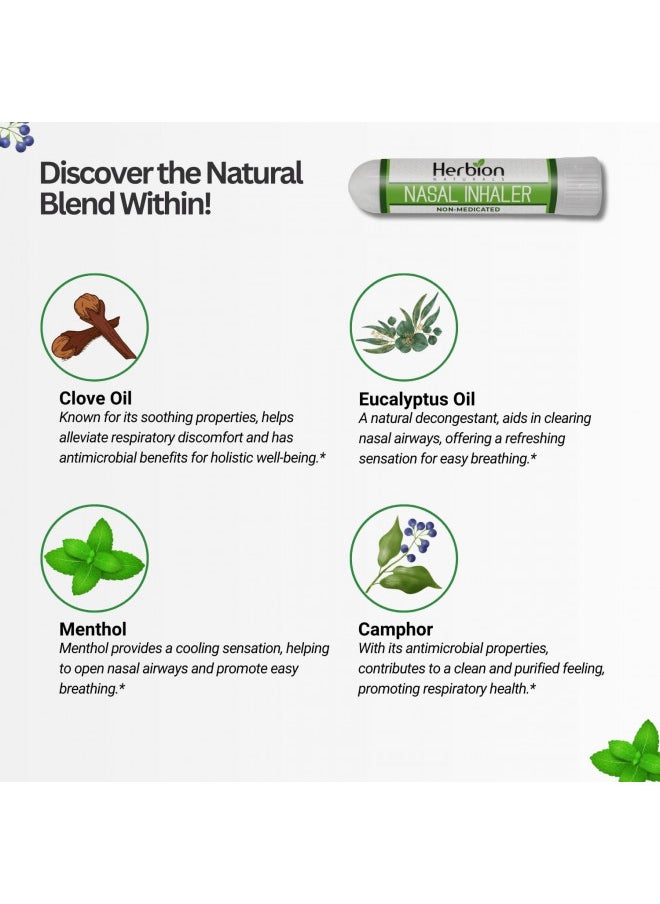 Discover the Natural Blend Within!

Herbion
NATURALS
NASAL INHALER
NON-MEDICATED

Clove Oil
Known for its soothing properties, helps alleviate respiratory discomfort and has antimicrobial benefits for holistic well-being.*

Eucalyptus Oil
A natural decongestant, aids in clearing nasal airways, offering a refreshing sensation for easy breathing.*

Menthol
Menthol provides a cooling sensation, helping to open nasal airways and promote easy breathing.*

Camphor
With its antimicrobial properties, contributes to a clean and purified feeling, promoting respiratory health.*